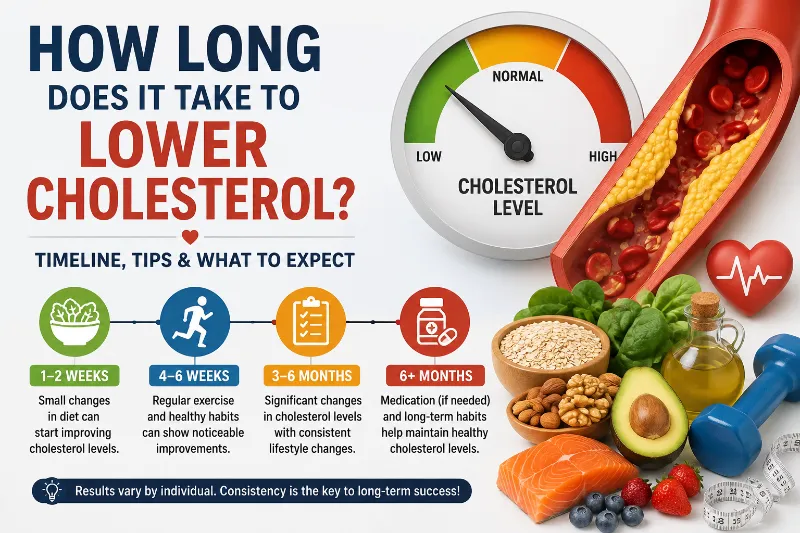 HOW LONG
DOES IT TAKE TO
LOWER
CHOLESTEROL?

TIMELINE, TIPS & WHAT TO EXPECT

LOW
NORMAL
HIGH
CHOLESTEROL LEVEL

1–2 WEEKS
Small changes in diet can start improving cholesterol levels.

4–6 WEEKS
Regular exercise and healthy habits can show noticeable improvements.

3–6 MONTHS
Significant changes in cholesterol levels with consistent lifestyle changes.

6+ MONTHS
Medication (if needed) and long-term habits help maintain healthy cholesterol levels.

Results vary by individual. Consistency is the key to long-term success!